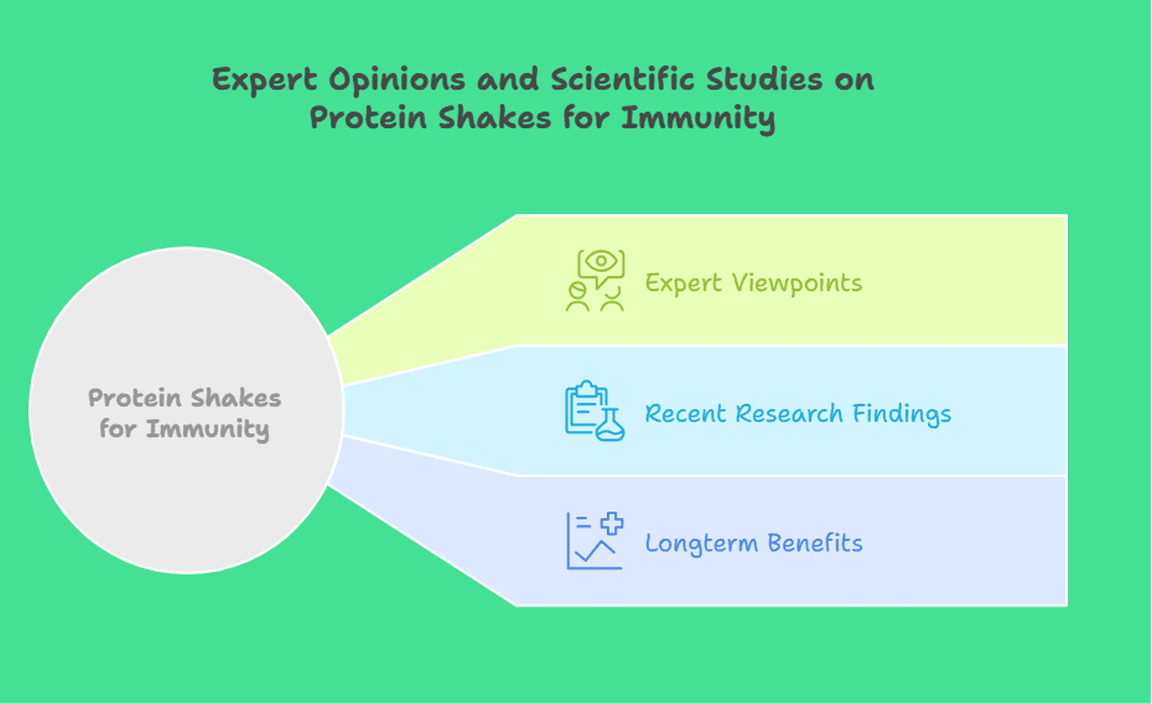 Expert Opinions and Scientific Studies on Protein Shakes for Immunity

Protein Shakes for Immunity

Expert Viewpoints

Recent Research Findings

Longterm Benefits